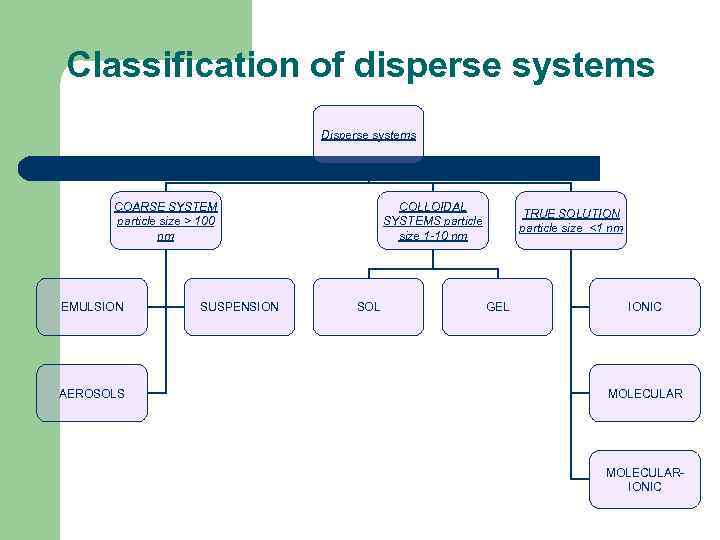 Classification of disperse systems

Disperse systems

COARSE SYSTEM particle size > 100 nm

COLLOIDAL SYSTEMS particle size 1-10 nm

TRUE SOLUTION particle size <1 nm

EMULSION

SUSPENSION

SOL

GEL

IONIC

AEROSOLS

MOLECULAR

MOLECULAR-IONIC